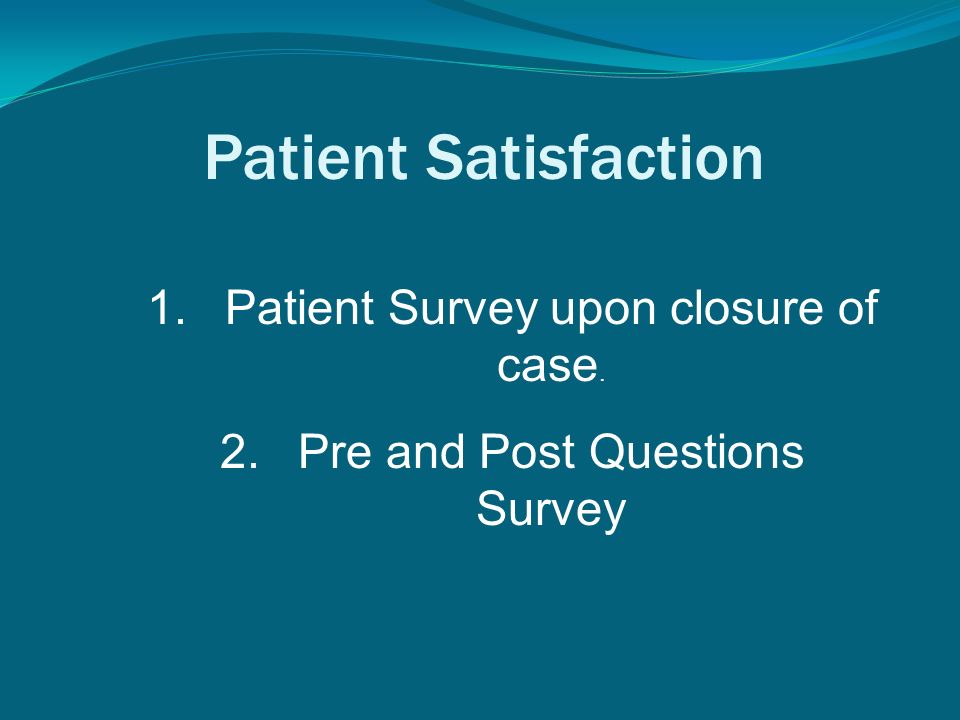 Patient Satisfaction

1. Patient Survey upon closure of case.

2. Pre and Post Questions Survey